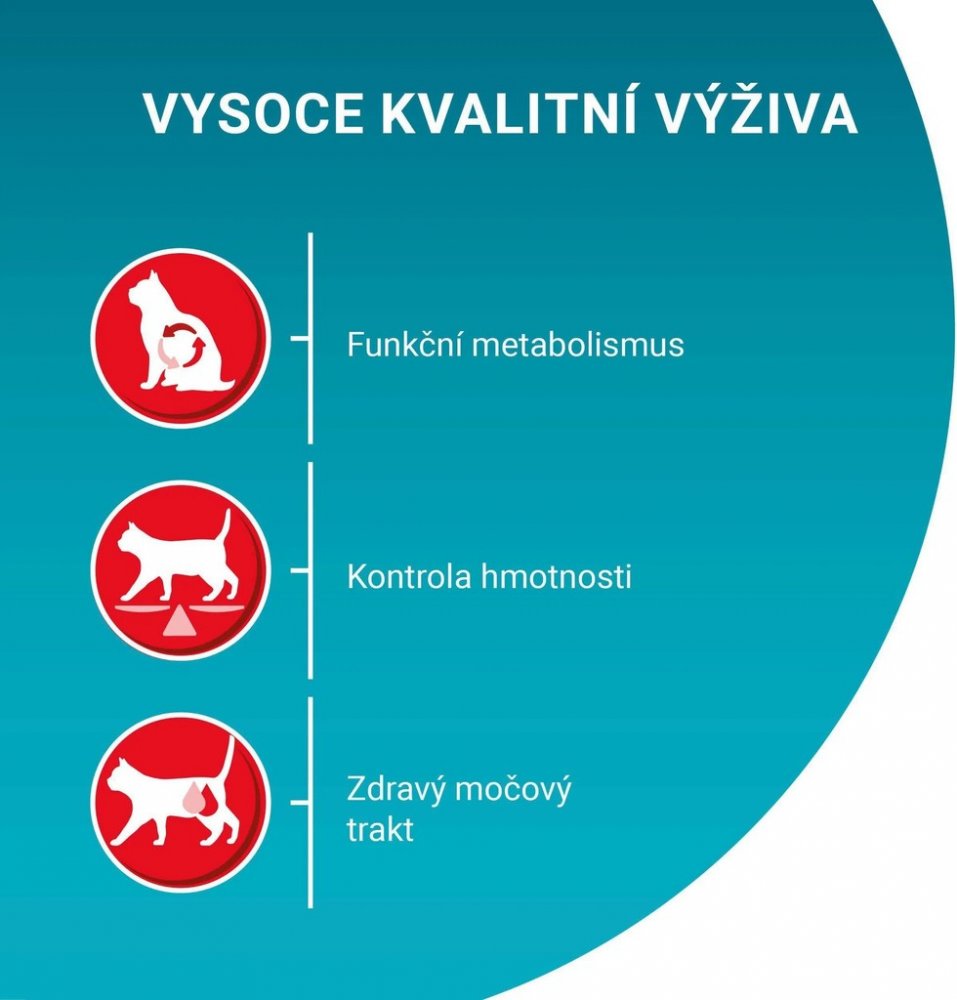 VYSOCE KVALITNÍ VÝŽIVA

Funkční metabolismus

Kontrola hmotnosti

Zdravý močový trakt